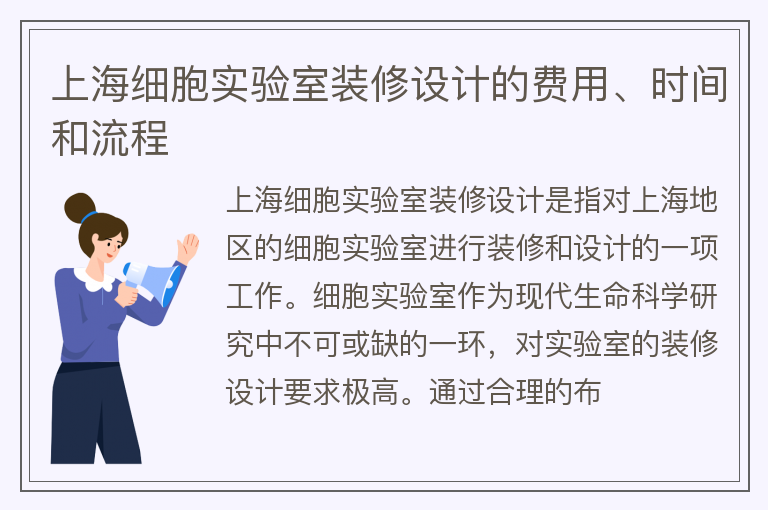 上海细胞实验室装修设计的费用、时间和流程

上海细胞实验室装修设计是指对上海地区的细胞实验室进行装修和设计的一项工作。细胞实验室作为现代生命科学研究中不可或缺的一环，对实验室的装修设计要求极高。通过合理的布